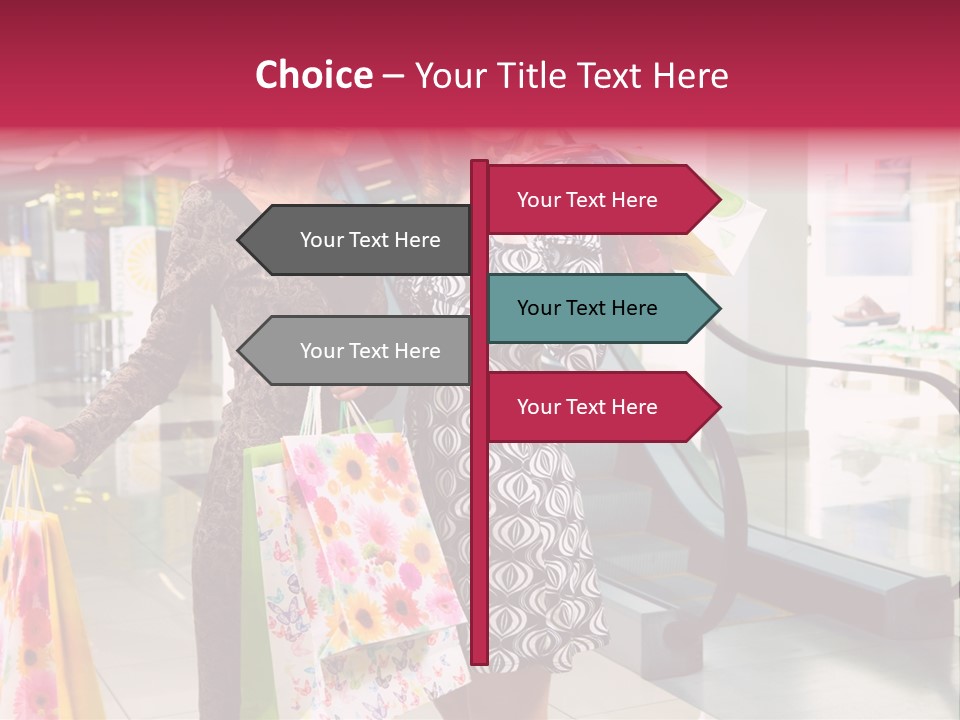 Choice – Your Title Text Here

Your Text Here

Your Text Here

Your Text Here

Your Text Here

Your Text Here